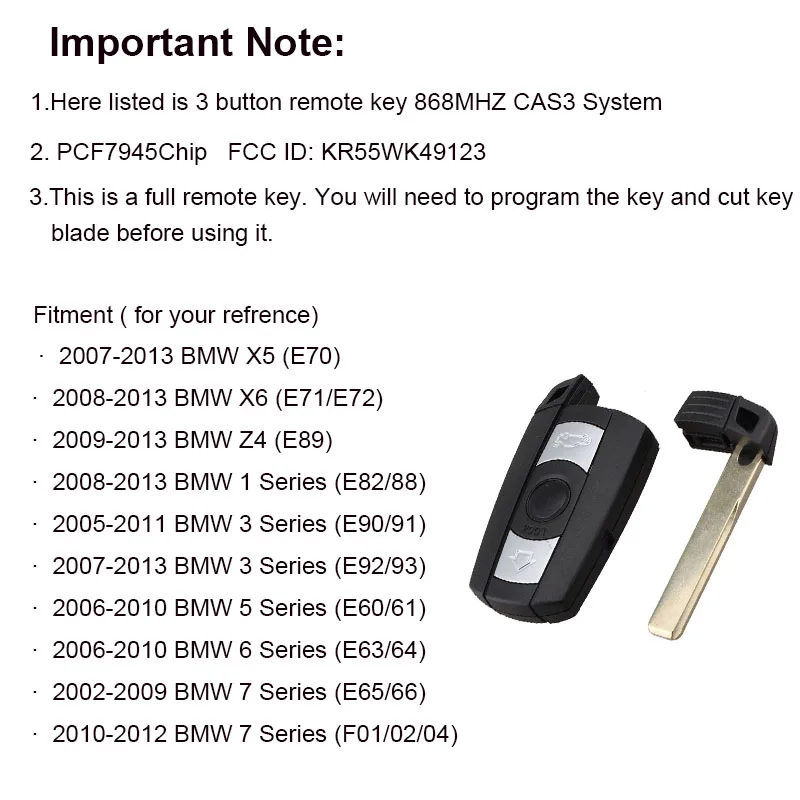 Important Note:

1.Here listed is 3 button remote key 868MHZ CAS3 System

2. PCF7945Chip FCC ID: KR55WK49123

3.This is a full remote key. You will need to program the key and cut key blade before using it.

Fitment ( for your refrence)
· 2007-2013 BMW X5 (E70)
· 2008-2013 BMW X6 (E71/E72)
· 2009-2013 BMW Z4 (E89)
· 2008-2013 BMW 1 Series (E82/88)
· 2005-2011 BMW 3 Series (E90/91)
· 2007-2013 BMW 3 Series (E92/93)
· 2006-2010 BMW 5 Series (E60/61)
· 2006-2010 BMW 6 Series (E63/64)
· 2002-2009 BMW 7 Series (E65/66)
· 2010-2012 BMW 7 Series (F01/02/04)